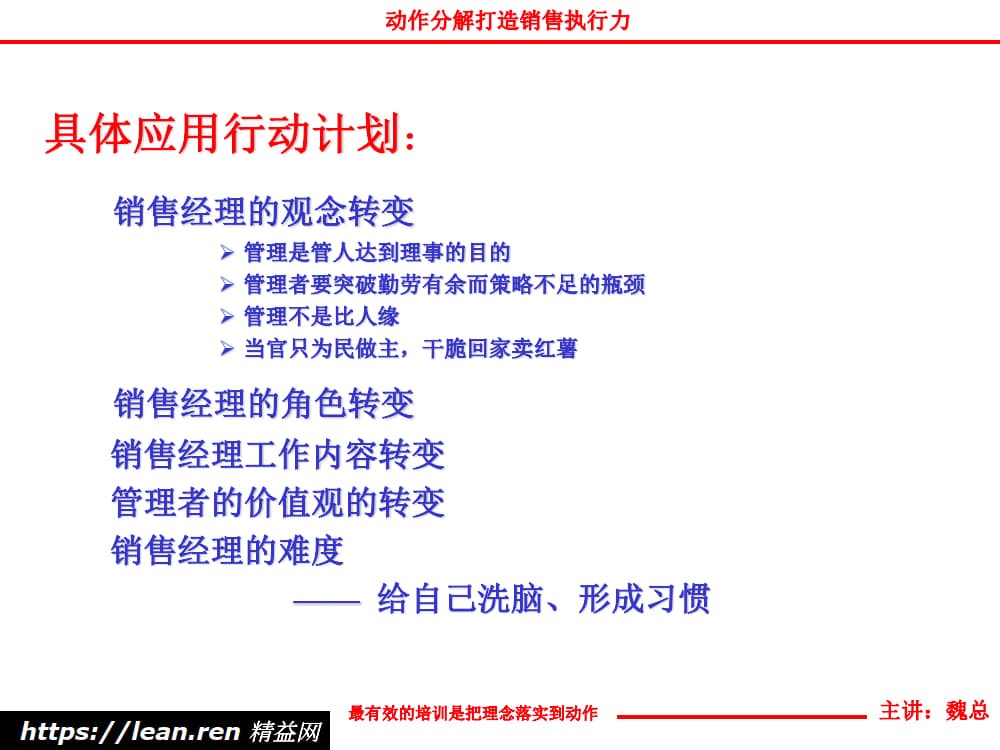 动作分解打造销售执行力

具体应用行动计划:

销售经理的观念转变

➢ 管理是管人达到理事的目的
➢ 管理者要突破勤劳有余而策略不足的瓶颈
➢ 管理不是比人缘
➢ 当官只为民做主，干脆回家卖红薯

销售经理的角色转变

销售经理工作内容转变

管理者的价值观的转变

销售经理的难度

—— 给自己洗脑、形成习惯

https://lean.ren 精益网

最有效的培训是把理念落实到动作

主讲：魏总